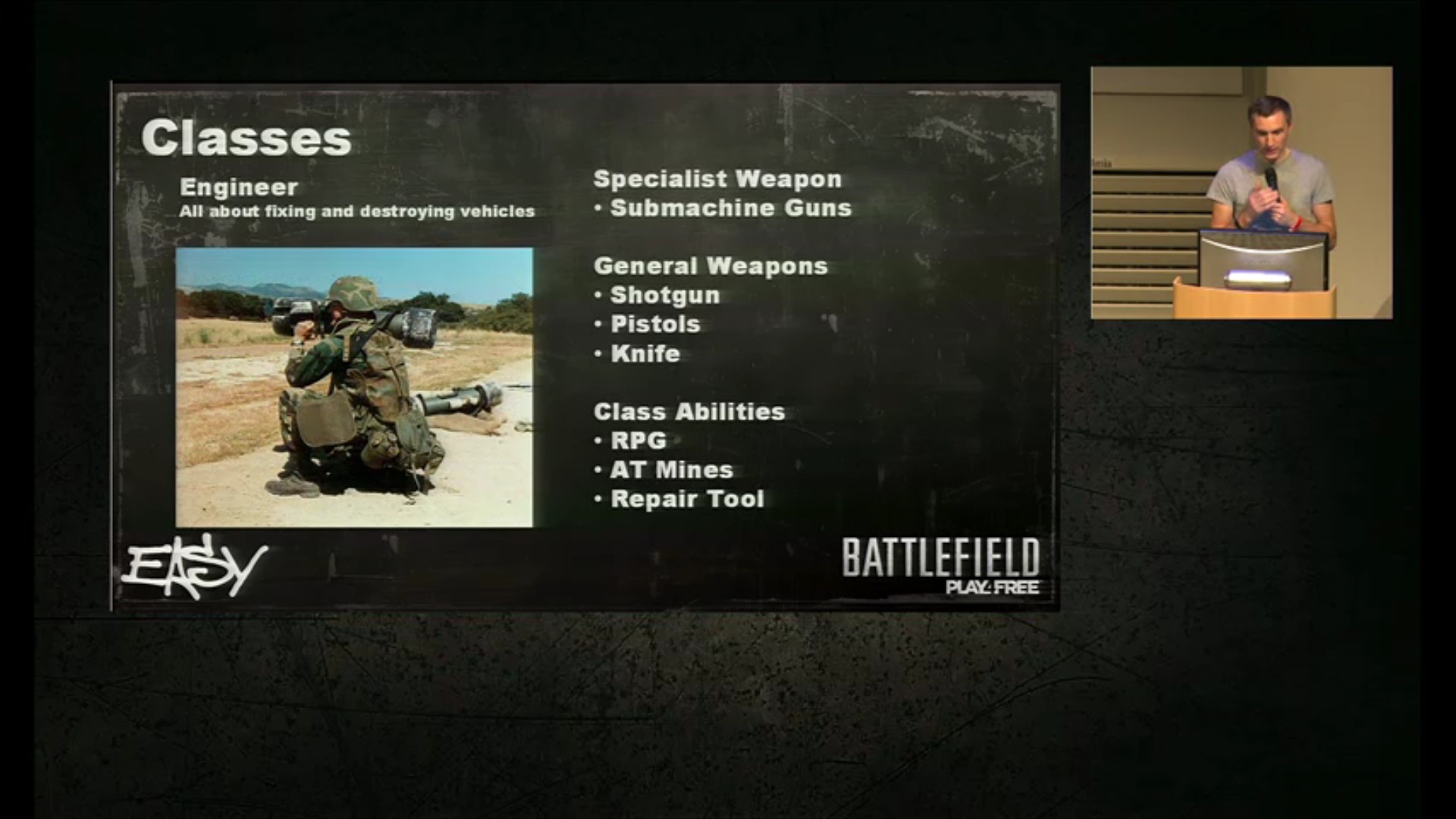 Classes

Engineer
All about fixing and destroying vehicles

Specialist Weapon
• Submachine Guns

General Weapons
• Shotgun
• Pistols
• Knife

Class Abilities
• RPG
• AT Mines
• Repair Tool

EASY

BATTLEFIELD
PLAY4FREE